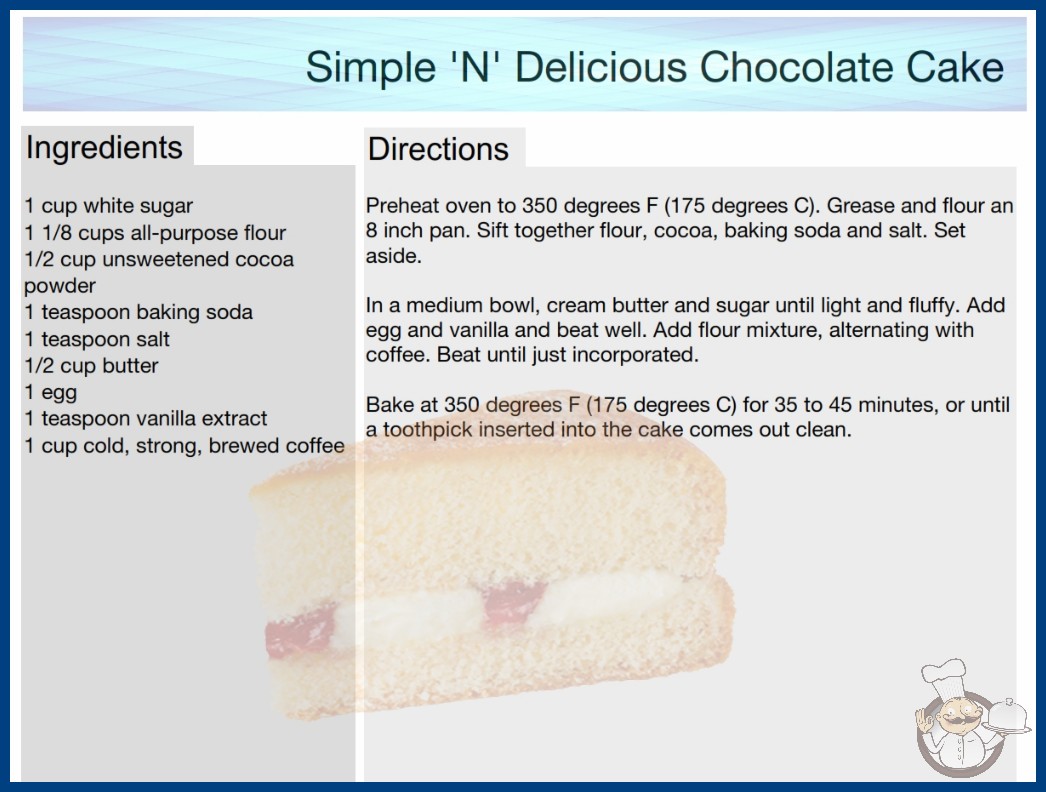 Simple 'N' Delicious Chocolate Cake

Ingredients

1 cup white sugar
1 1/8 cups all-purpose flour
1/2 cup unsweetened cocoa powder
1 teaspoon baking soda
1 teaspoon salt
1/2 cup butter
1 egg
1 teaspoon vanilla extract
1 cup cold, strong, brewed coffee

Directions

Preheat oven to 350 degrees F (175 degrees C). Grease and flour an 8 inch pan. Sift together flour, cocoa, baking soda and salt. Set aside.

In a medium bowl, cream butter and sugar until light and fluffy. Add egg and vanilla and beat well. Add flour mixture, alternating with coffee. Beat until just incorporated.

Bake at 350 degrees F (175 degrees C) for 35 to 45 minutes, or until a toothpick inserted into the cake comes out clean.